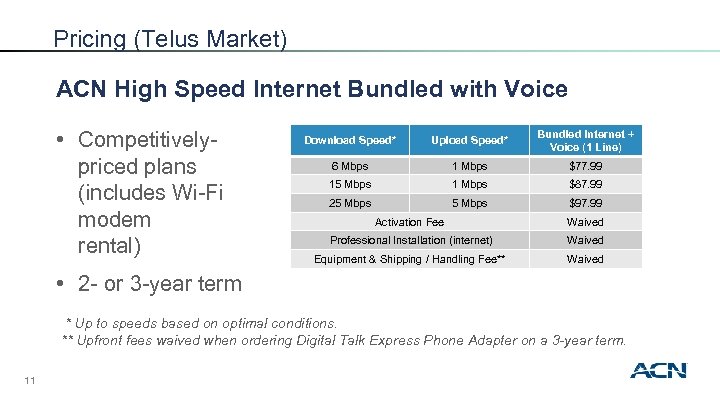 Pricing (Telus Market)

ACN High Speed Internet Bundled with Voice

• Competitively-priced plans (includes Wi-Fi modem rental)

• 2- or 3-year term

| Download Speed* | Upload Speed* | Bundled Internet + Voice (1 Line) |
|---|---|---|
| 6 Mbps | 1 Mbps | $77.99 |
| 15 Mbps | 1 Mbps | $87.99 |
| 25 Mbps | 5 Mbps | $97.99 |
| Activation Fee | | Waived |
| Professional Installation (internet) | | Waived |
| Equipment & Shipping / Handling Fee** | | Waived |

* Up to speeds based on optimal conditions.
** Upfront fees waived when ordering Digital Talk Express Phone Adapter on a 3-year term.

11

ACN